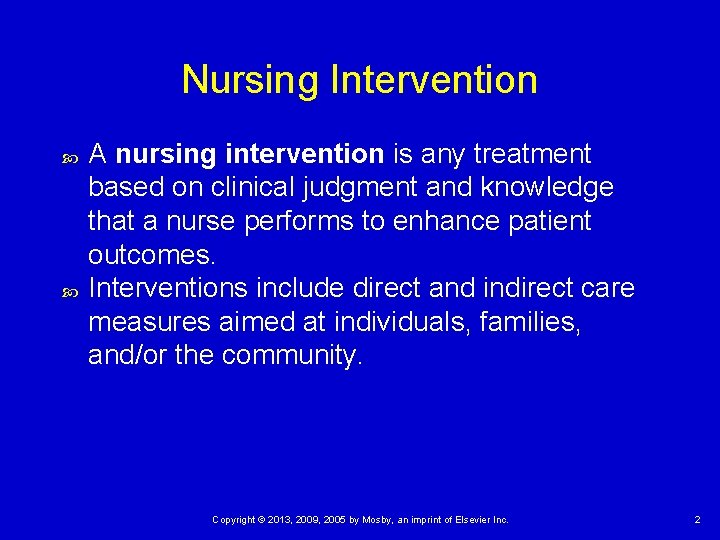 Nursing Intervention

A nursing intervention is any treatment based on clinical judgment and knowledge that a nurse performs to enhance patient outcomes.

Interventions include direct and indirect care measures aimed at individuals, families, and/or the community.

Copyright © 2013, 2009, 2005 by Mosby, an imprint of Elsevier Inc.

2